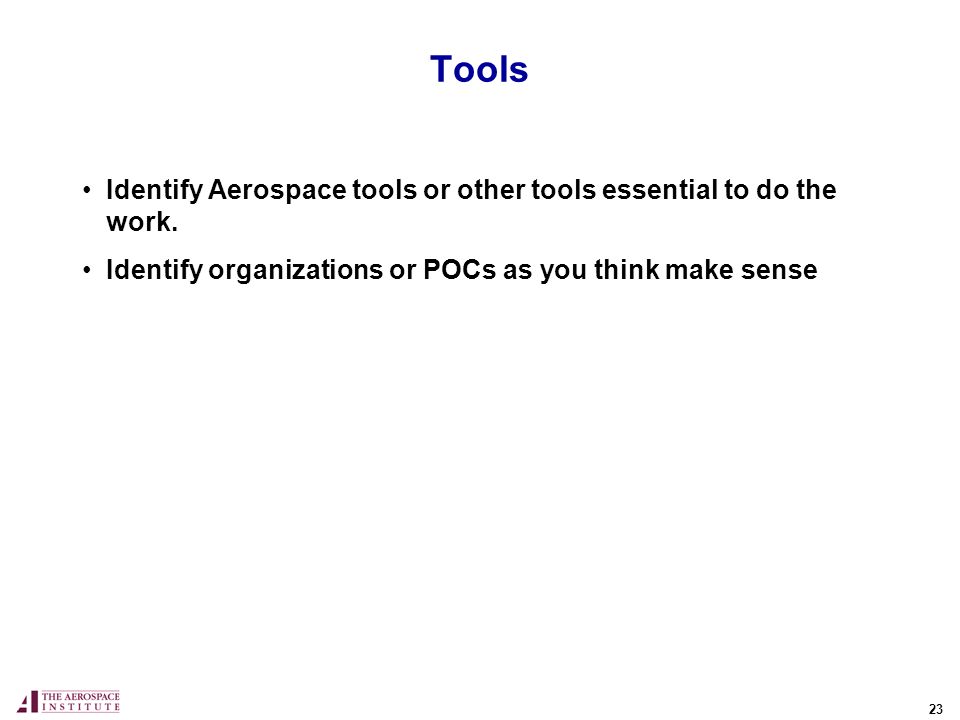 Tools

• Identify Aerospace tools or other tools essential to do the work.

• Identify organizations or POCs as you think make sense

THE AEROSPACE INSTITUTE

23